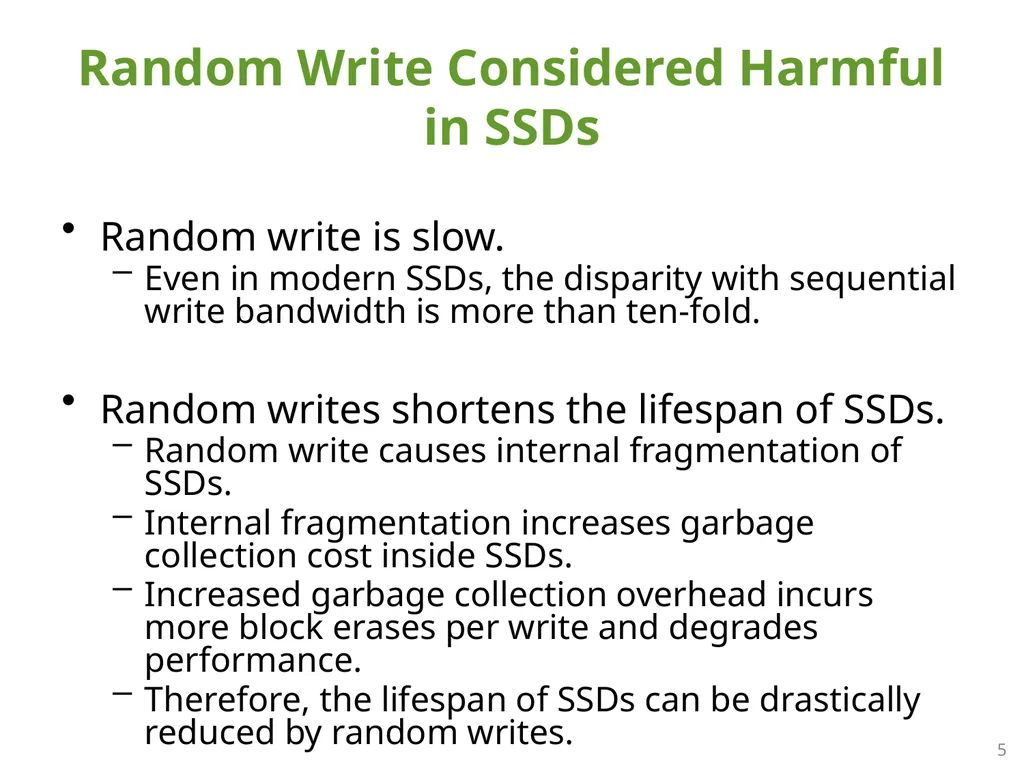 Random Write Considered Harmful in SSDs

• Random write is slow.
 – Even in modern SSDs, the disparity with sequential write bandwidth is more than ten-fold.

• Random writes shortens the lifespan of SSDs.
 – Random write causes internal fragmentation of SSDs.
 – Internal fragmentation increases garbage collection cost inside SSDs.
 – Increased garbage collection overhead incurs more block erases per write and degrades performance.
 – Therefore, the lifespan of SSDs can be drastically reduced by random writes.

5